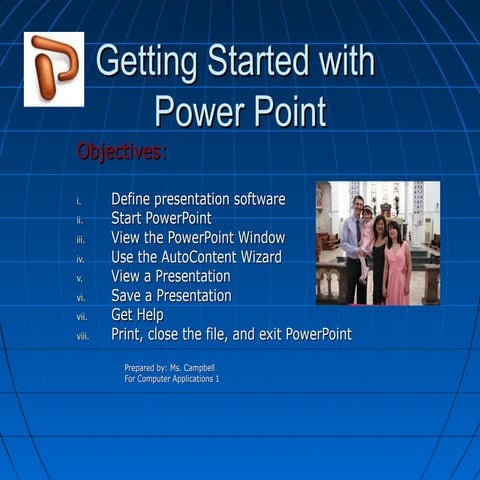 Getting Started with Power Point

Objectives:

i. Define presentation software
ii. Start PowerPoint
iii. View the PowerPoint Window
iv. Use the AutoContent Wizard
v. View a Presentation
vi. Save a Presentation
vii. Get Help
viii. Print, close the file, and exit PowerPoint

Prepared by: Ms. Campbell
For Computer Applications 1